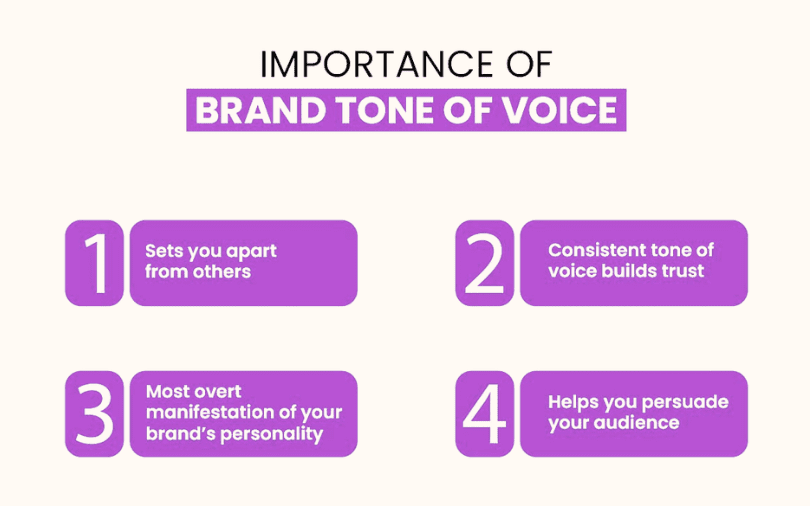 IMPORTANCE OF
BRAND TONE OF VOICE

1 Sets you apart from others

2 Consistent tone of voice builds trust

3 Most overt manifestation of your brand's personality

4 Helps you persuade your audience